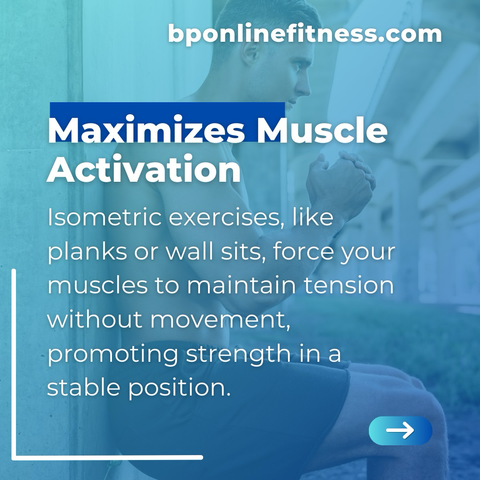 bponlinefitness.com

Maximizes Muscle Activation

Isometric exercises, like planks or wall sits, force your muscles to maintain tension without movement, promoting strength in a stable position.